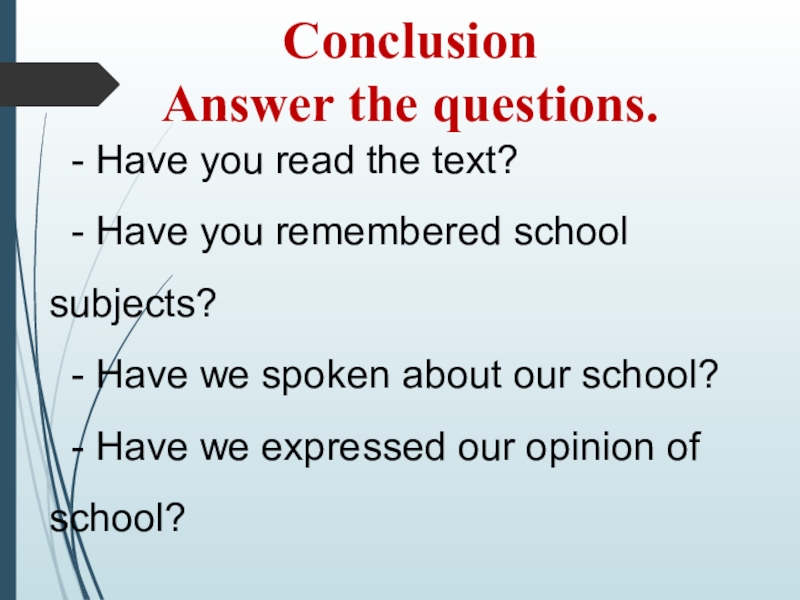 Conclusion
Answer the questions.

- Have you read the text?

- Have you remembered school subjects?

- Have we spoken about our school?

- Have we expressed our opinion of school?